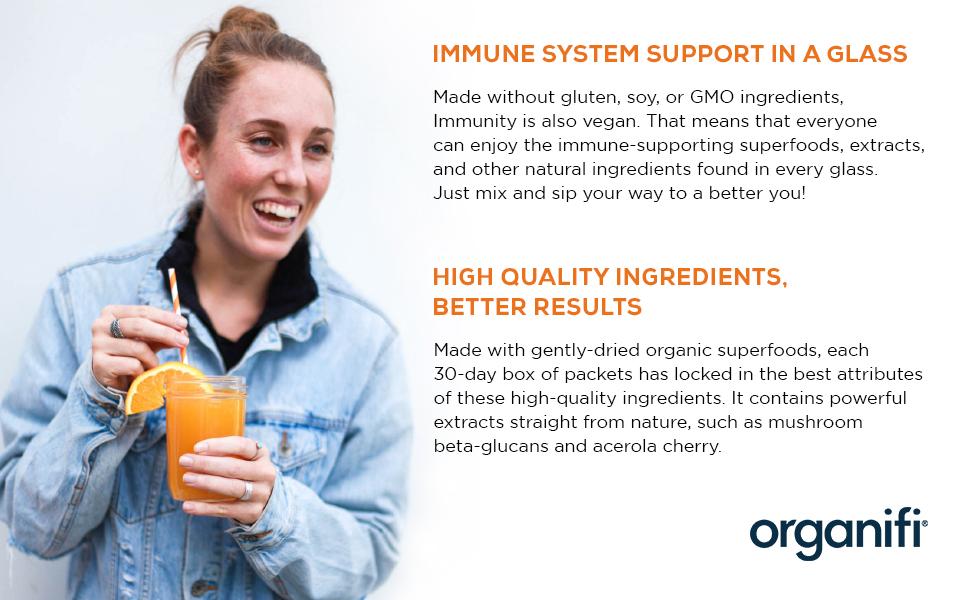 IMMUNE SYSTEM SUPPORT IN A GLASS

Made without gluten, soy, or GMO ingredients, Immunity is also vegan. That means that everyone can enjoy the immune-supporting superfoods, extracts, and other natural ingredients found in every glass. Just mix and sip your way to a better you!

HIGH QUALITY INGREDIENTS, BETTER RESULTS

Made with gently-dried organic superfoods, each 30-day box of packets has locked in the best attributes of these high-quality ingredients. It contains powerful extracts straight from nature, such as mushroom beta-glucans and acerola cherry.

organifi®